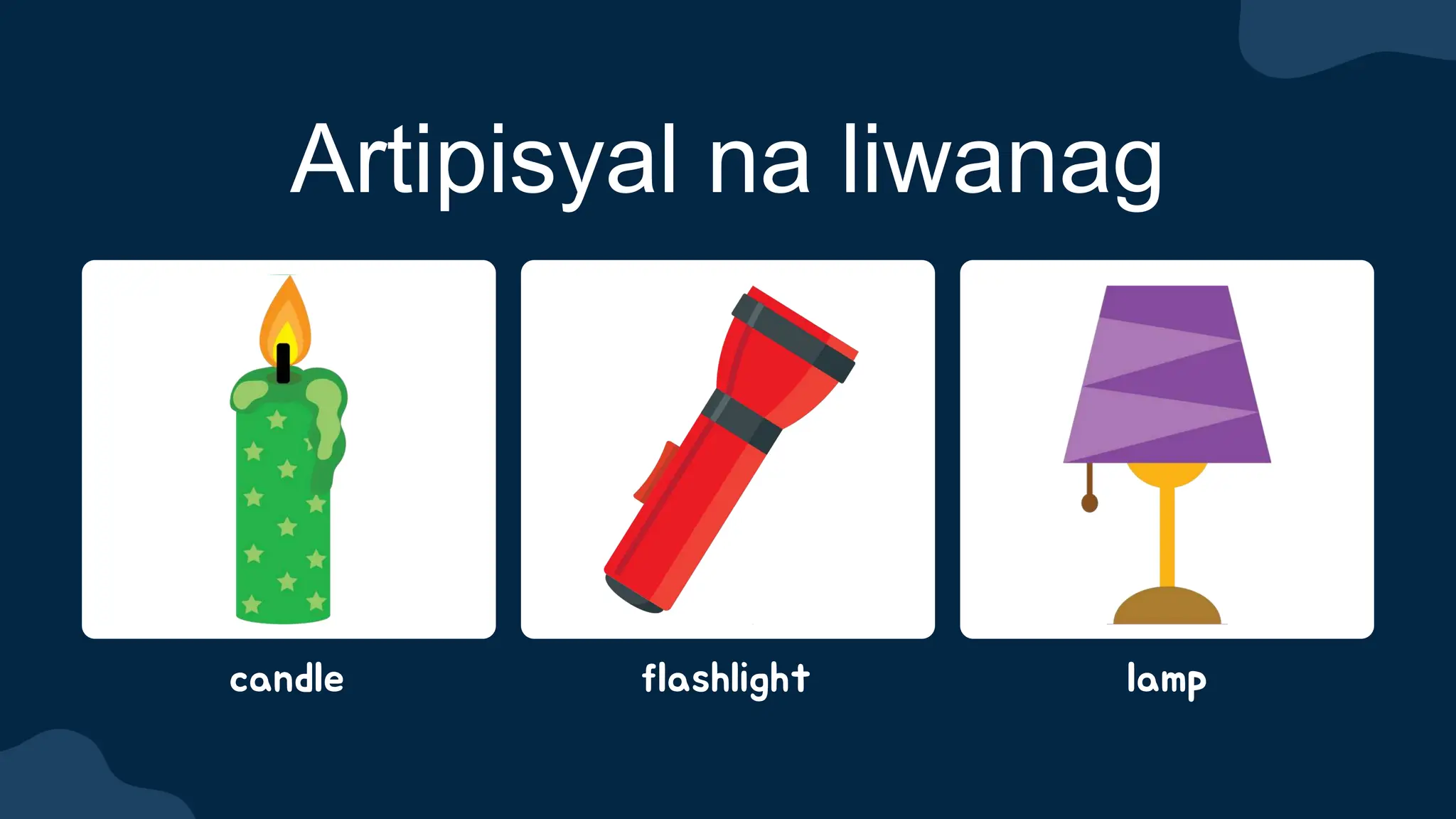 Artipisyal na liwanag

candle

flashlight

lamp